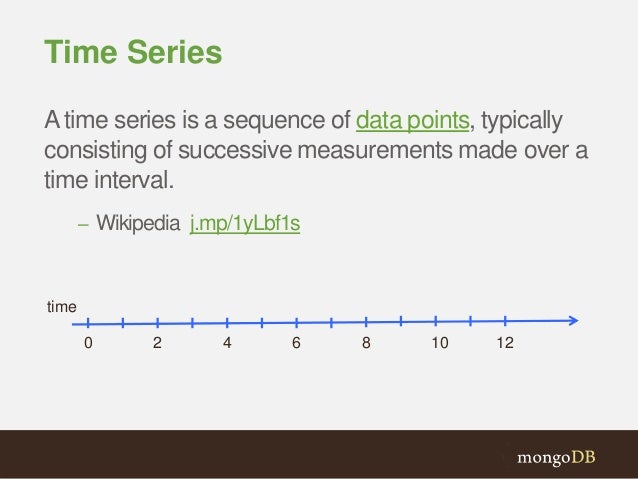 Time Series

A time series is a sequence of data points, typically consisting of successive measurements made over a time interval.

– Wikipedia j.mp/1yLbf1s

time

0 2 4 6 8 10 12

mongoDB